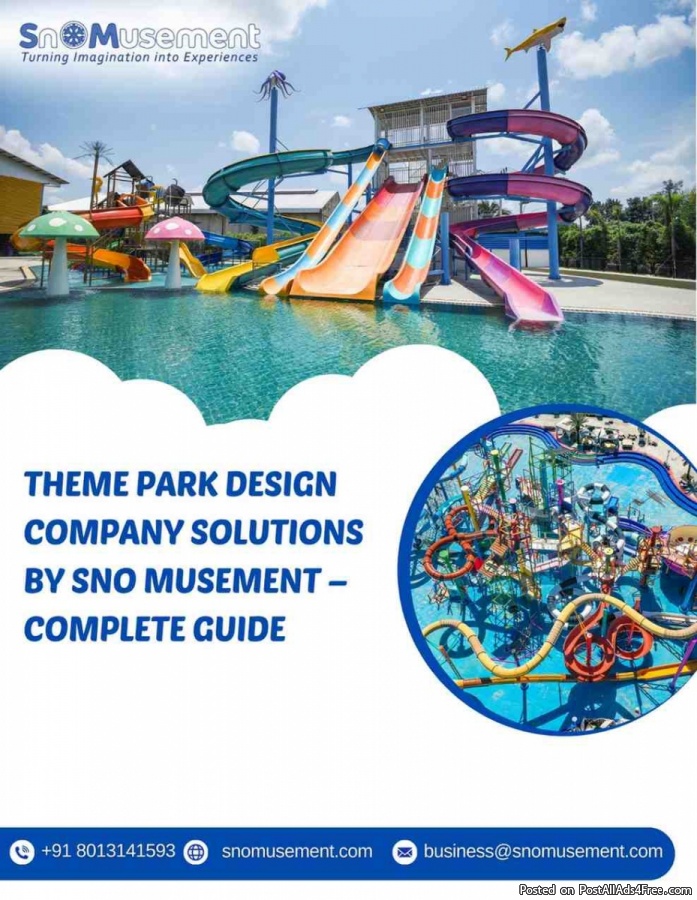 SnoMusement
Turning Imagination into Experiences

THEME PARK DESIGN COMPANY SOLUTIONS BY SNO MUSEMENT – COMPLETE GUIDE

+91 8013141593 snomusement.com business@snomusement.com

Posted on PostAllAds4Free.com